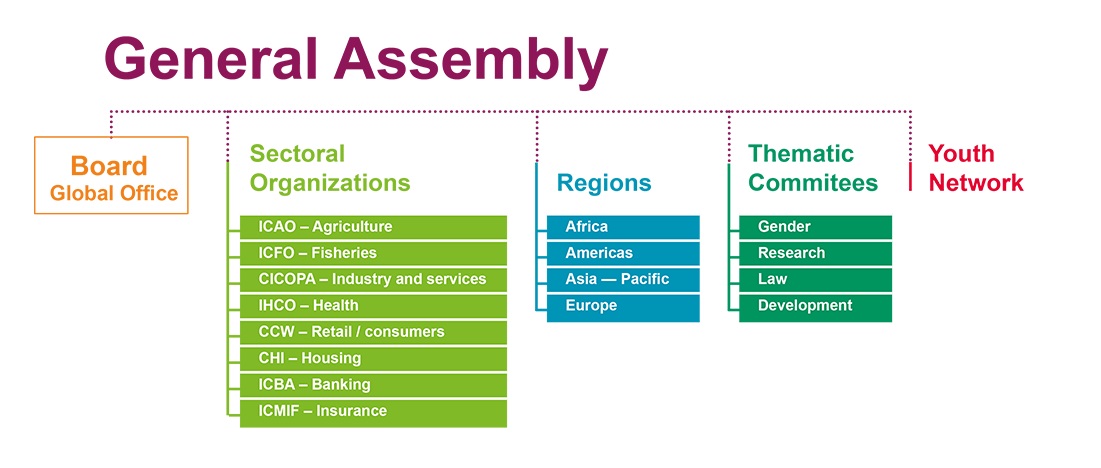 General Assembly

Board
Global Office

Sectoral Organizations

ICAO – Agriculture
ICFO – Fisheries
CICOPA – Industry and services
IHCO – Health
CCW – Retail / consumers
CHI – Housing
ICBA – Banking
ICMIF – Insurance

Regions

Africa
Americas
Asia — Pacific
Europe

Thematic Commitees

Gender
Research
Law
Development

Youth Network